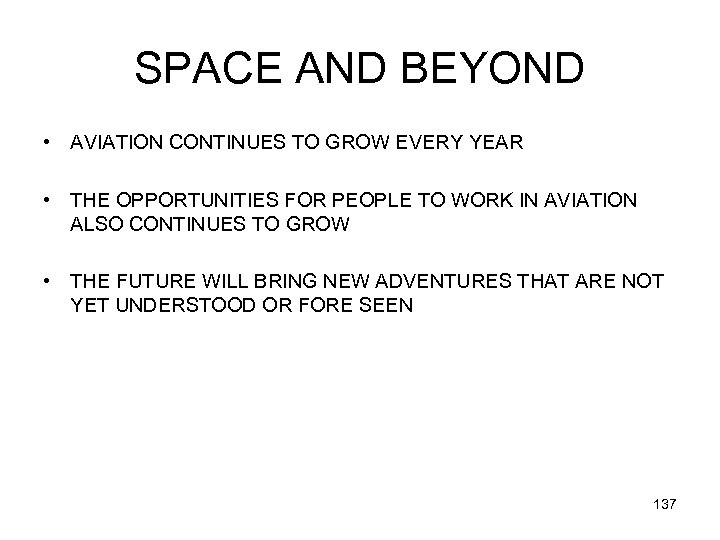 SPACE AND BEYOND

• AVIATION CONTINUES TO GROW EVERY YEAR

• THE OPPORTUNITIES FOR PEOPLE TO WORK IN AVIATION ALSO CONTINUES TO GROW

• THE FUTURE WILL BRING NEW ADVENTURES THAT ARE NOT YET UNDERSTOOD OR FORE SEEN

137